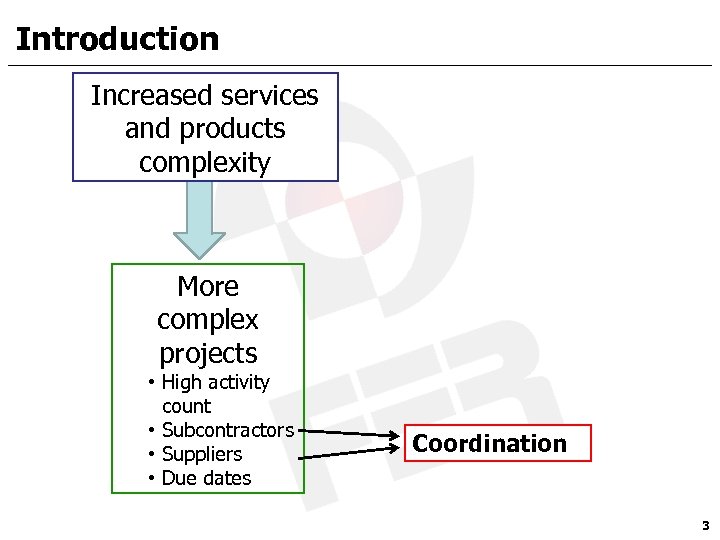 Introduction

Increased services and products complexity

More complex projects
• High activity count
• Subcontractors
• Suppliers
• Due dates

Coordination

3